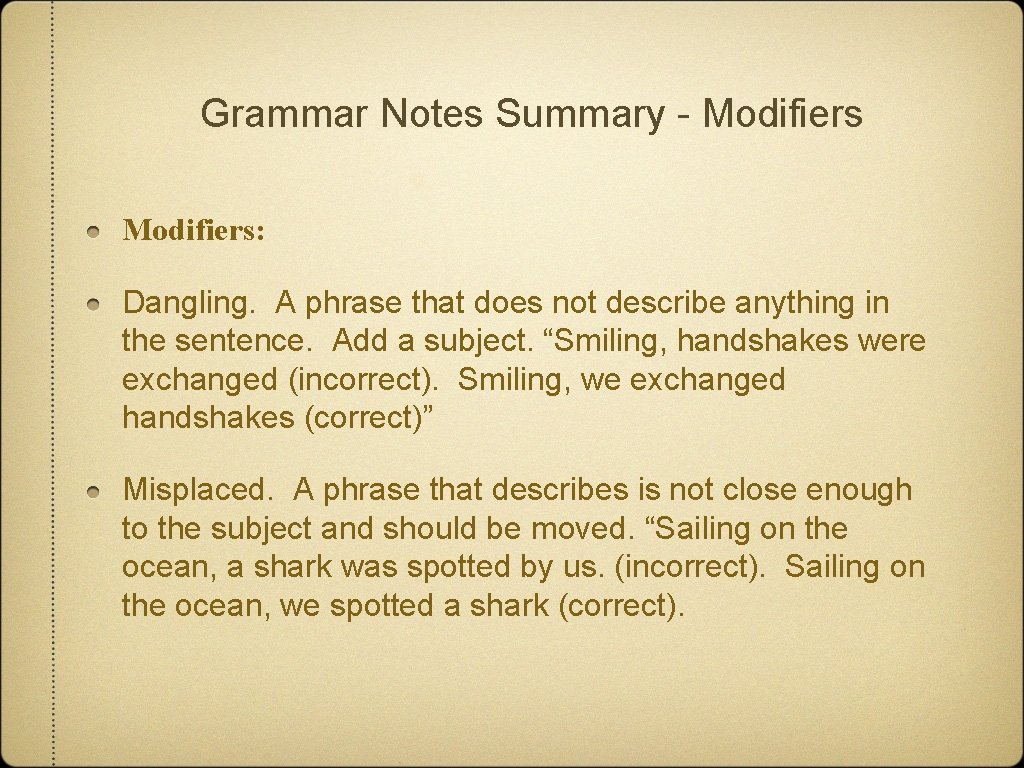 Grammar Notes Summary - Modifiers

Modifiers:

Dangling. A phrase that does not describe anything in the sentence. Add a subject. “Smiling, handshakes were exchanged (incorrect). Smiling, we exchanged handshakes (correct)”

Misplaced. A phrase that describes is not close enough to the subject and should be moved. “Sailing on the ocean, a shark was spotted by us. (incorrect). Sailing on the ocean, we spotted a shark (correct).